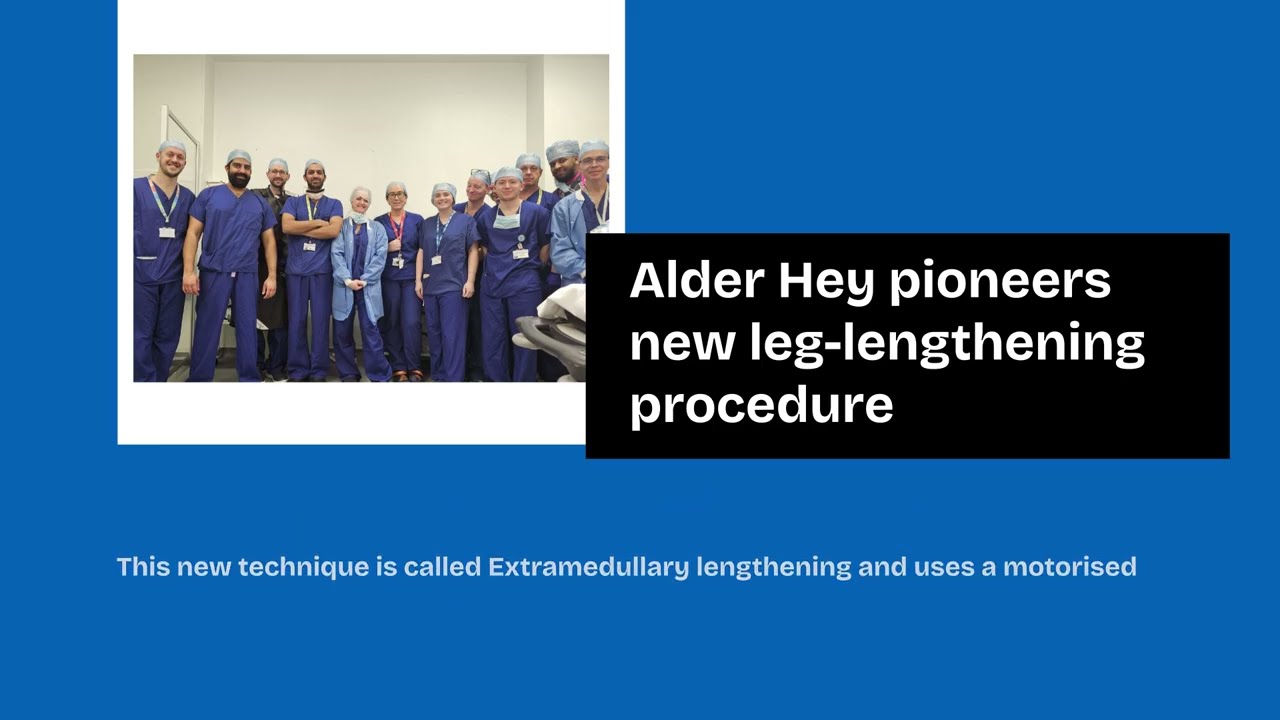 Alder Hey pioneers new leg-lengthening procedure

This new technique is called Extramedullary lengthening and uses a motorised